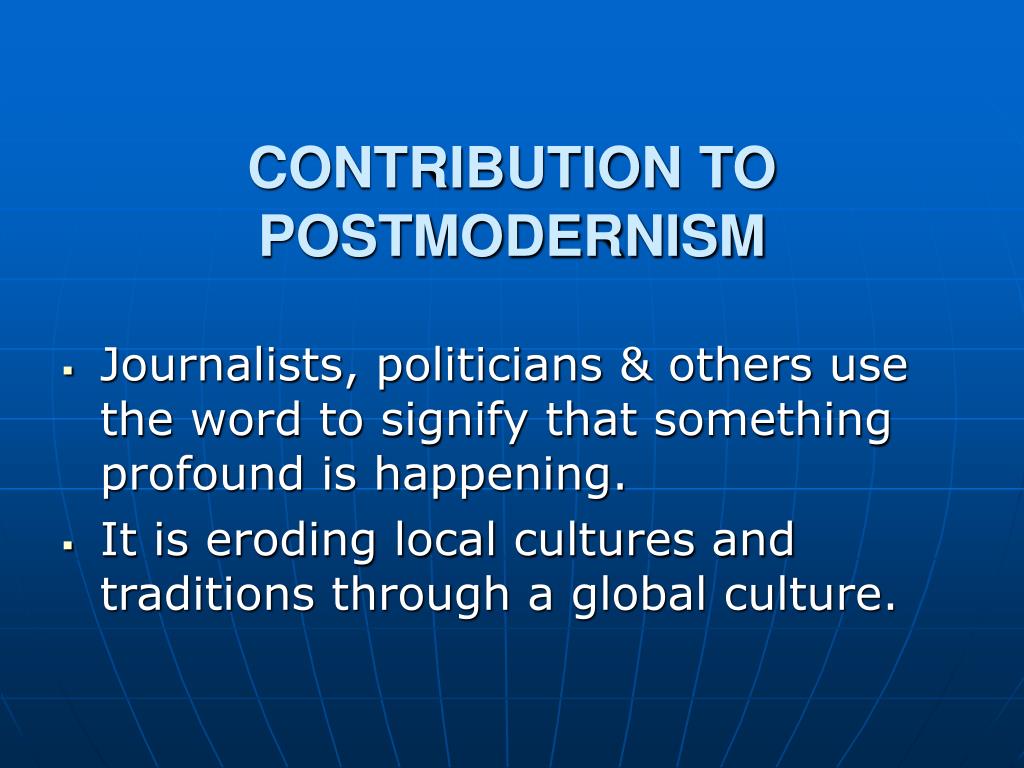 CONTRIBUTION TO POSTMODERNISM

▪ Journalists, politicians & others use the word to signify that something profound is happening.

▪ It is eroding local cultures and traditions through a global culture.